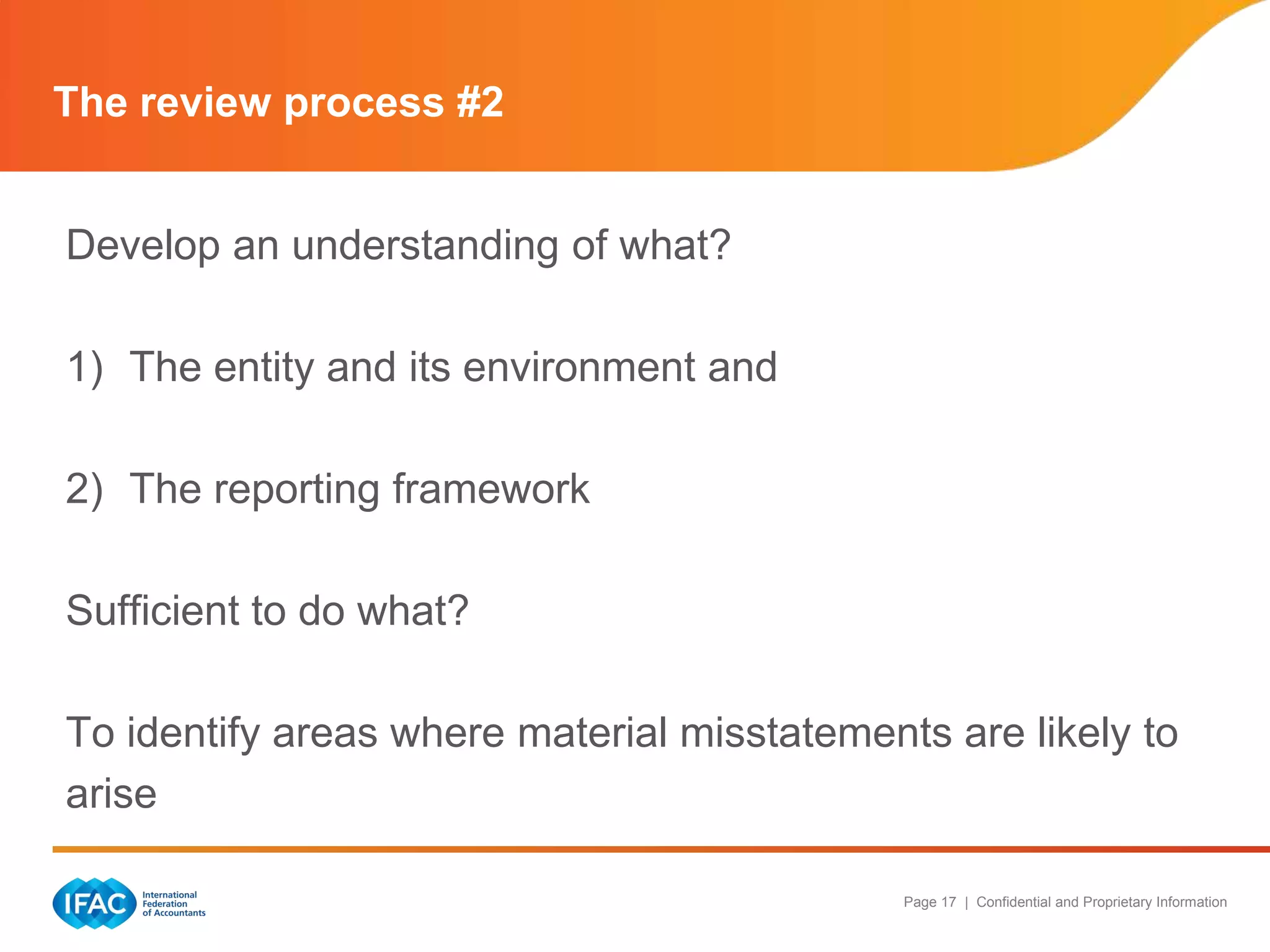 The review process #2

Develop an understanding of what?

1) The entity and its environment and

2) The reporting framework

Sufficient to do what?

To identify areas where material misstatements are likely to arise

IFAC International Federation of Accountants

Page 17 | Confidential and Proprietary Information